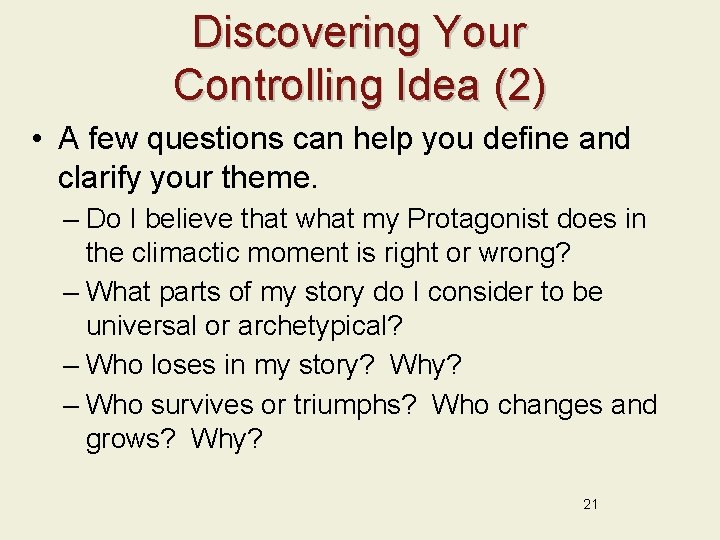 Discovering Your Controlling Idea (2)

• A few questions can help you define and clarify your theme.

– Do I believe that what my Protagonist does in the climactic moment is right or wrong?

– What parts of my story do I consider to be universal or archetypical?

– Who loses in my story? Why?

– Who survives or triumphs? Who changes and grows? Why?

21